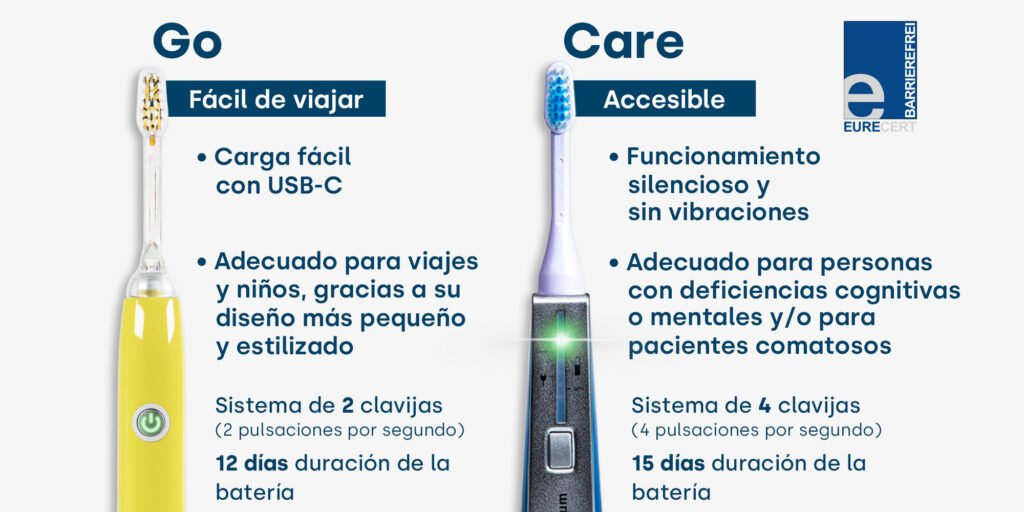 Go

Fácil de viajar

• Carga fácil con USB-C

• Adecuado para viajes y niños, gracias a su diseño más pequeño y estilizado

Sistema de 2 clavijas (2 pulsaciones por segundo)

12 días duración de la batería

Care

Accesible

• Funcionamiento silencioso y sin vibraciones

• Adecuado para personas con deficiencias cognitivas o mentales y/o para pacientes comatosos

Sistema de 4 clavijas (4 pulsaciones por segundo)

15 días duración de la batería

e BARRIEREFREI EURECERT